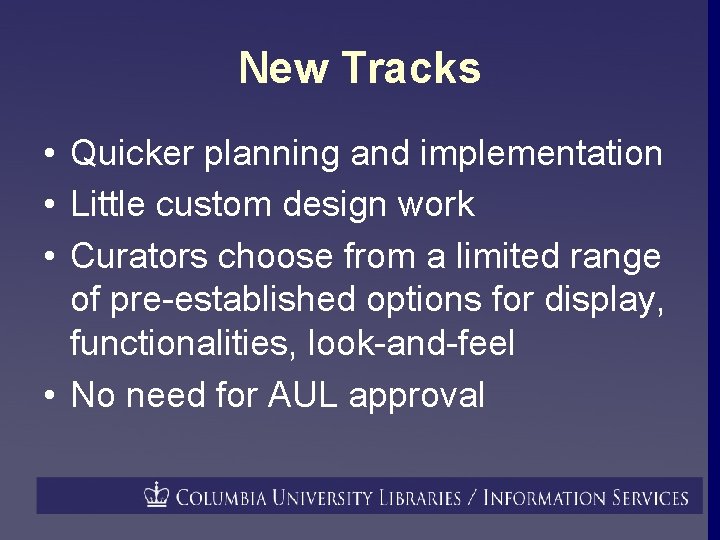 New Tracks

• Quicker planning and implementation
• Little custom design work
• Curators choose from a limited range of pre-established options for display, functionalities, look-and-feel
• No need for AUL approval

COLUMBIA UNIVERSITY LIBRARIES / INFORMATION SERVICES